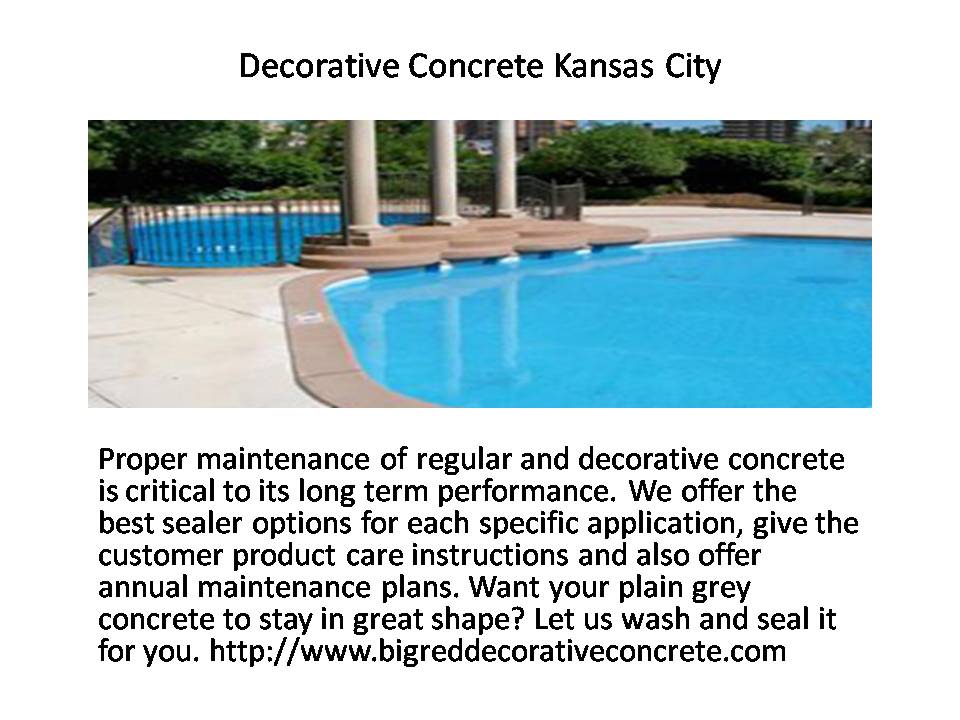 Decorative Concrete Kansas City

Proper maintenance of regular and decorative concrete is critical to its long term performance. We offer the best sealer options for each specific application, give the customer product care instructions and also offer annual maintenance plans. Want your plain grey concrete to stay in great shape? Let us wash and seal it for you. http://www.bigreddecorativeconcrete.com